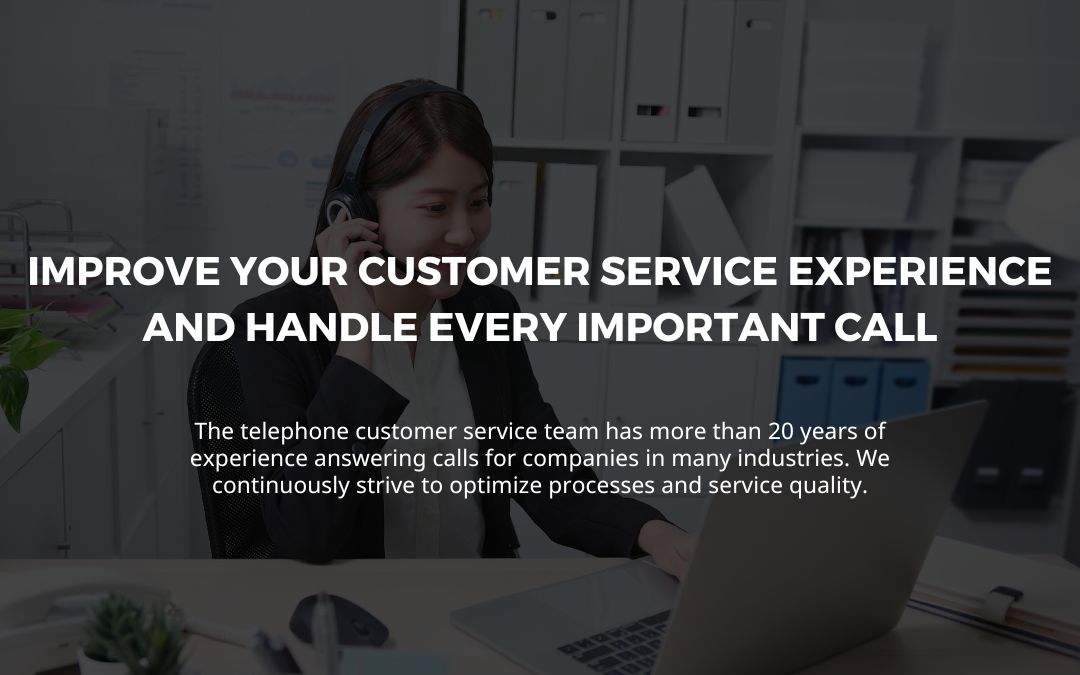 IMPROVE YOUR CUSTOMER SERVICE EXPERIENCE AND HANDLE EVERY IMPORTANT CALL

The telephone customer service team has more than 20 years of experience answering calls for companies in many industries. We continuously strive to optimize processes and service quality.